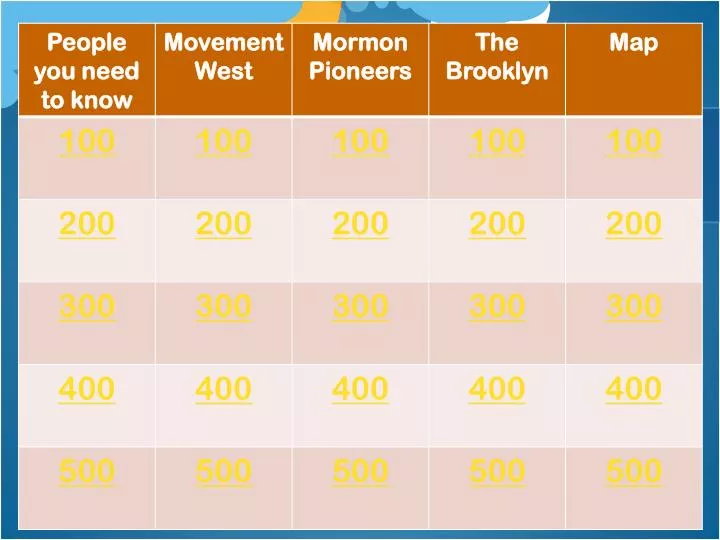 | People you need to know | Movement West | Mormon Pioneers | The Brooklyn | Map |
|---|---|---|---|---|
| 100 | 100 | 100 | 100 | 100 |
| 200 | 200 | 200 | 200 | 200 |
| 300 | 300 | 300 | 300 | 300 |
| 400 | 400 | 400 | 400 | 400 |
| 500 | 500 | 500 | 500 | 500 |